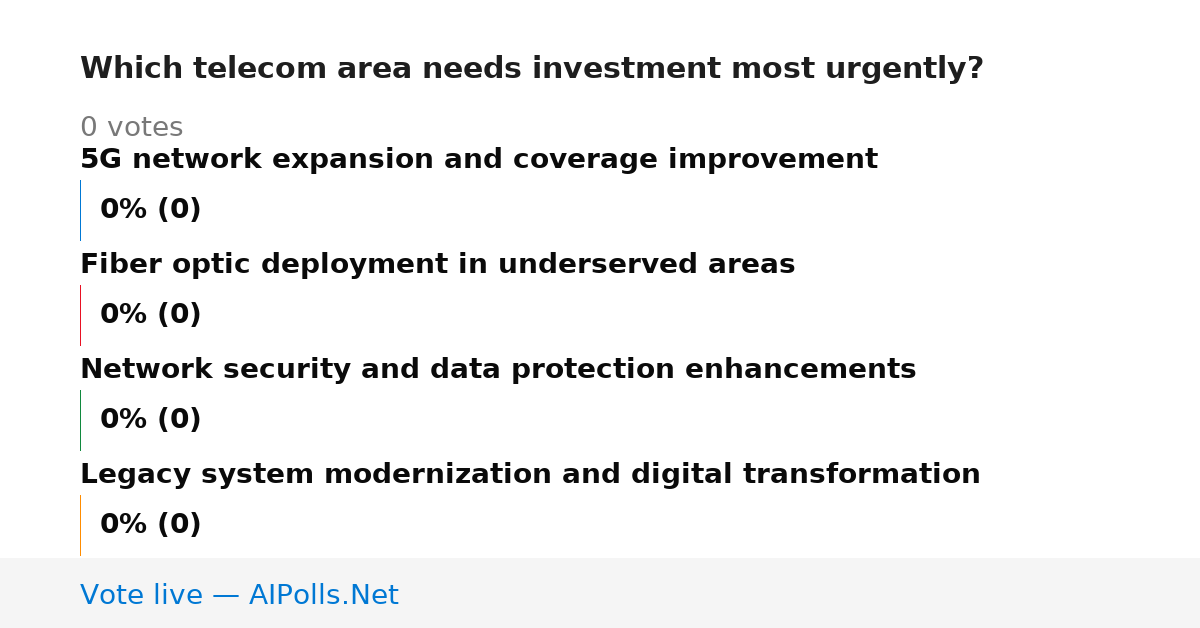 Which telecom area needs investment most urgently?

0 votes

5G network expansion and coverage improvement

0% (0)

Fiber optic deployment in underserved areas

0% (0)

Network security and data protection enhancements

0% (0)

Legacy system modernization and digital transformation

0% (0)

Vote live — AIPolls.Net